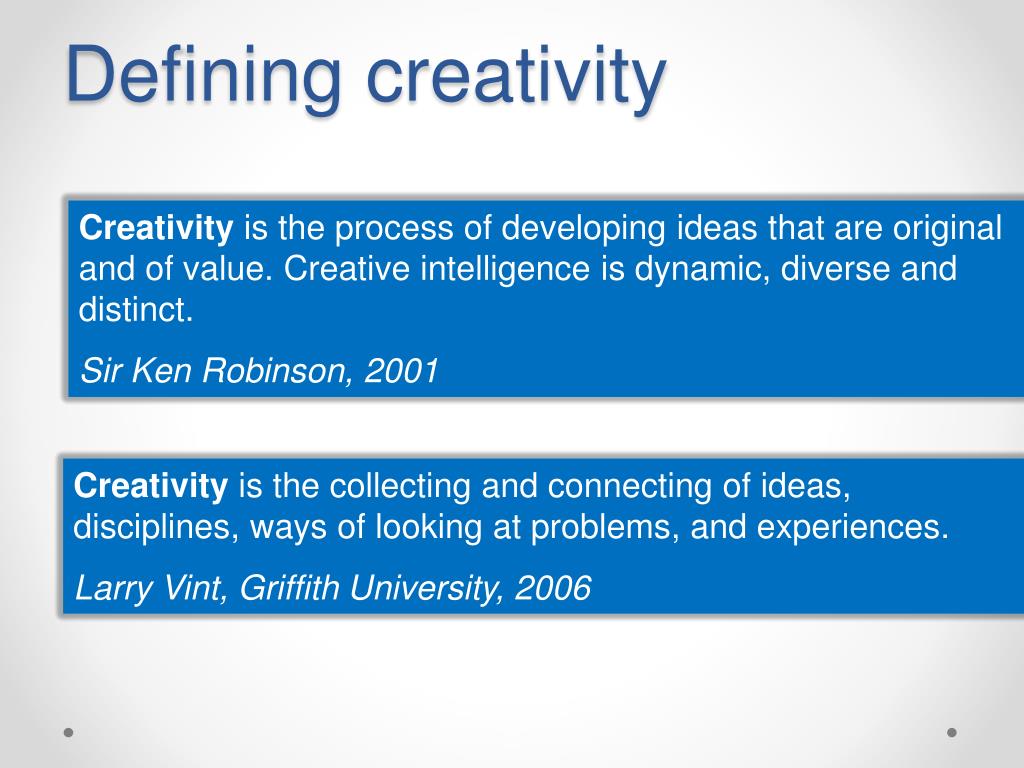 Defining creativity

Creativity is the process of developing ideas that are original and of value. Creative intelligence is dynamic, diverse and distinct.

Sir Ken Robinson, 2001

Creativity is the collecting and connecting of ideas, disciplines, ways of looking at problems, and experiences.

Larry Vint, Griffith University, 2006